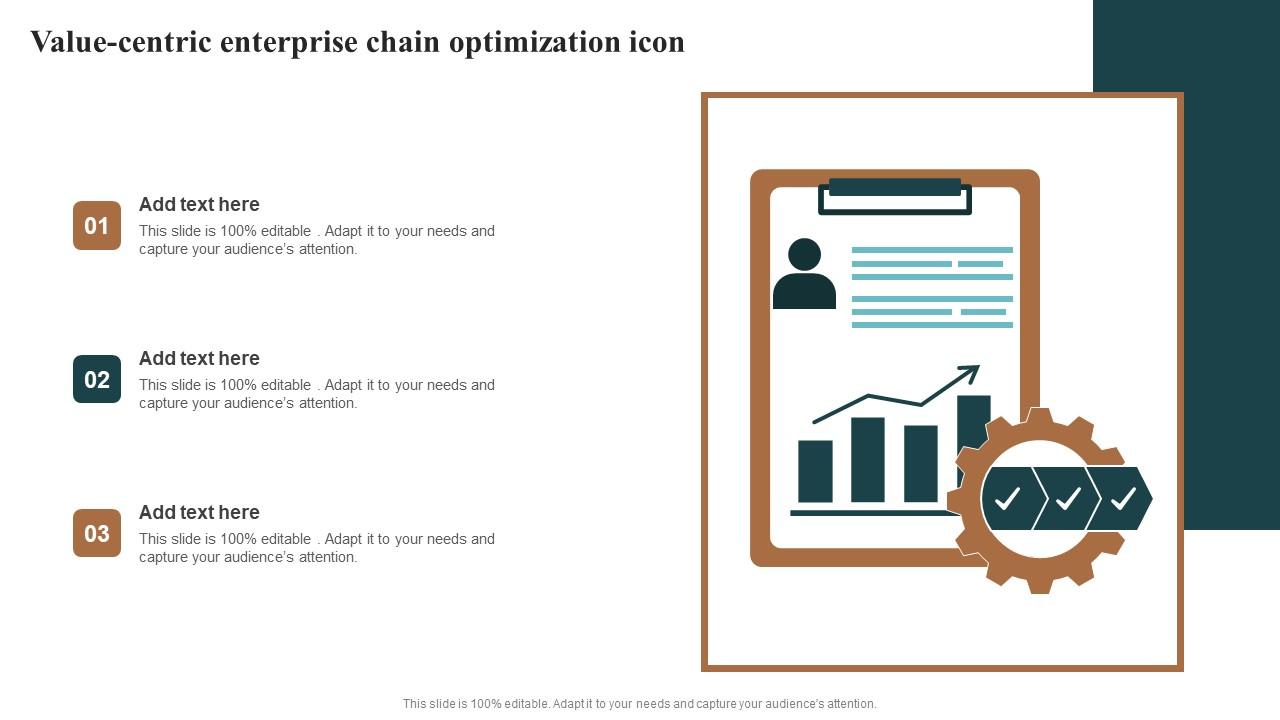 Value-centric enterprise chain optimization icon

01

Add text here

This slide is 100% editable . Adapt it to your needs and capture your audience's attention.

02

Add text here

This slide is 100% editable . Adapt it to your needs and capture your audience's attention.

03

Add text here

This slide is 100% editable . Adapt it to your needs and capture your audience's attention.

This slide is 100% editable. Adapt it to your needs and capture your audience's attention.